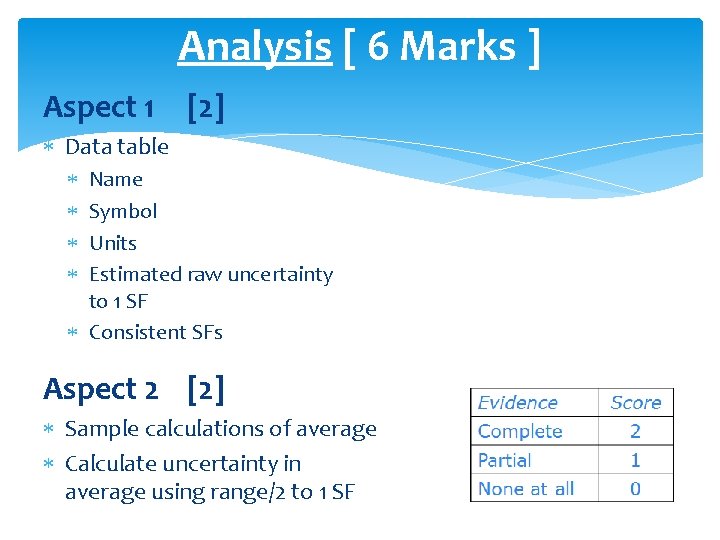 Analysis [ 6 Marks ]

Aspect 1 [2]

* Data table
  * Name
  * Symbol
  * Units
  * Estimated raw uncertainty to 1 SF
  * Consistent SFs

Aspect 2 [2]

* Sample calculations of average
* Calculate uncertainty in average using range/2 to 1 SF

| Evidence | Score |
|---|---|
| Complete | 2 |
| Partial | 1 |
| None at all | 0 |